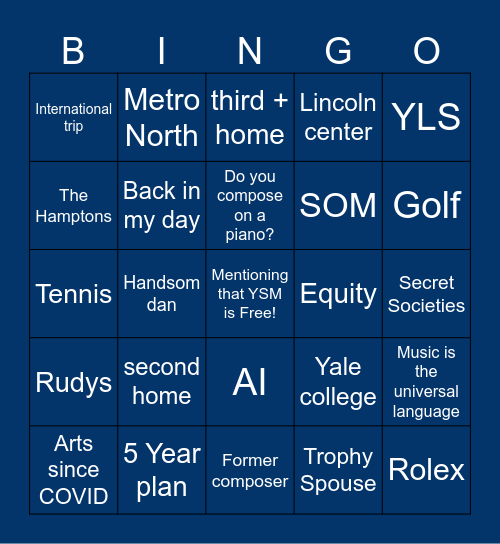 | B | I | N | G | O |
|---|---|---|---|---|
| International trip | Metro North | third + home | Lincoln center | YLS |
| The Hamptons | Back in my day | Do you compose on a piano? | SOM | Golf |
| Tennis | Handsom dan | Mentioning that YSM is Free! | Equity | Secret Societies |
| Rudys | second home | AI | Yale college | Music is the universal language |
| Arts since COVID | 5 Year plan | Former composer | Trophy Spouse | Rolex |